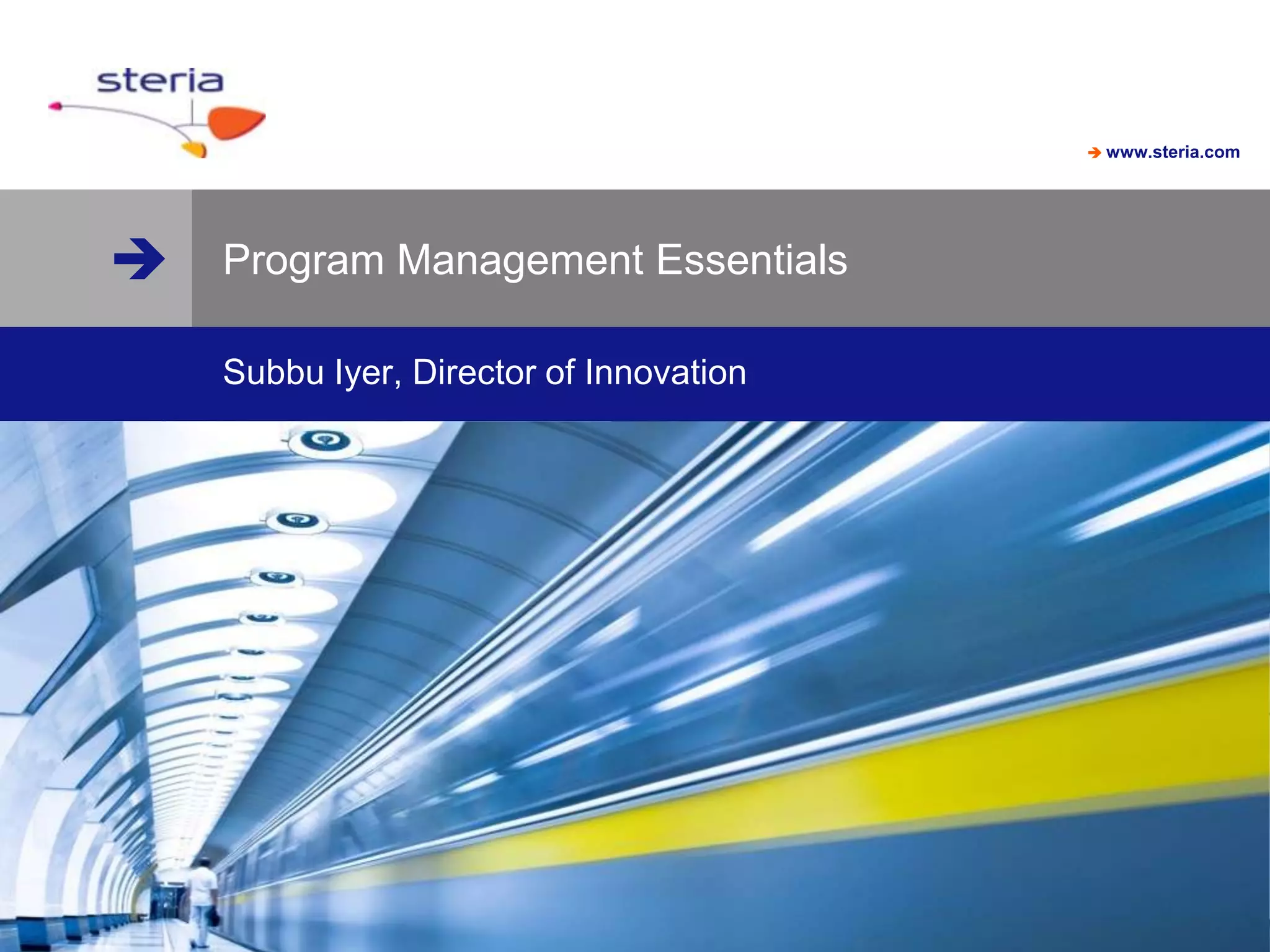 steria

www.steria.com

Program Management Essentials

Subbu Iyer, Director of Innovation